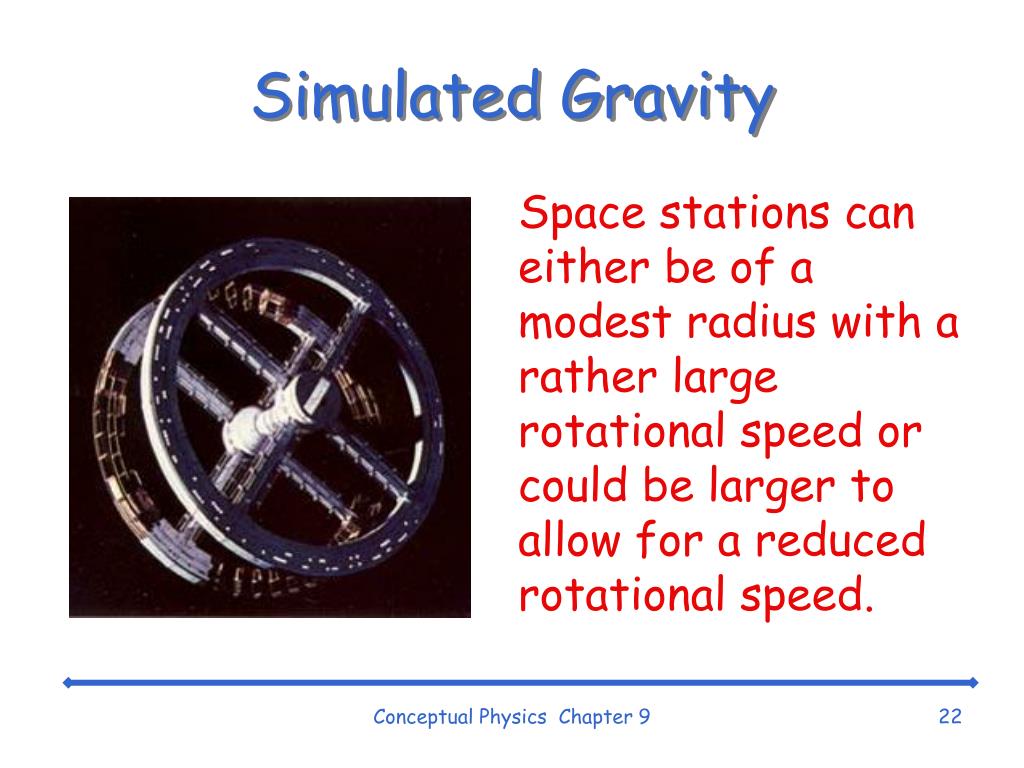 Simulated Gravity

Space stations can either be of a modest radius with a rather large rotational speed or could be larger to allow for a reduced rotational speed.

Conceptual Physics Chapter 9

22